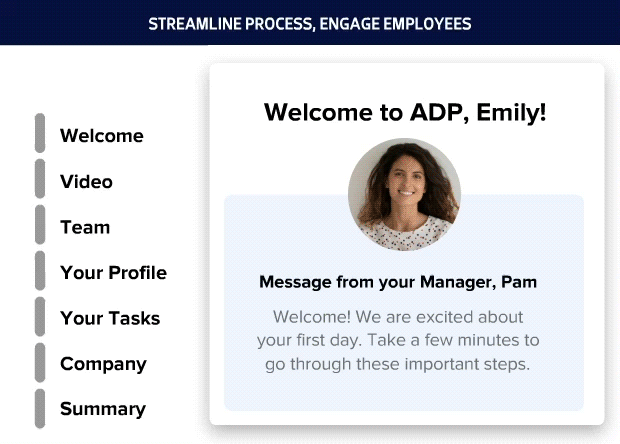 STREAMLINE PROCESS, ENGAGE EMPLOYEES

Welcome
Video
Team
Your Profile
Your Tasks
Company
Summary

Welcome to ADP, Emily!

Message from your Manager, Pam

Welcome! We are excited about your first day. Take a few minutes to go through these important steps.